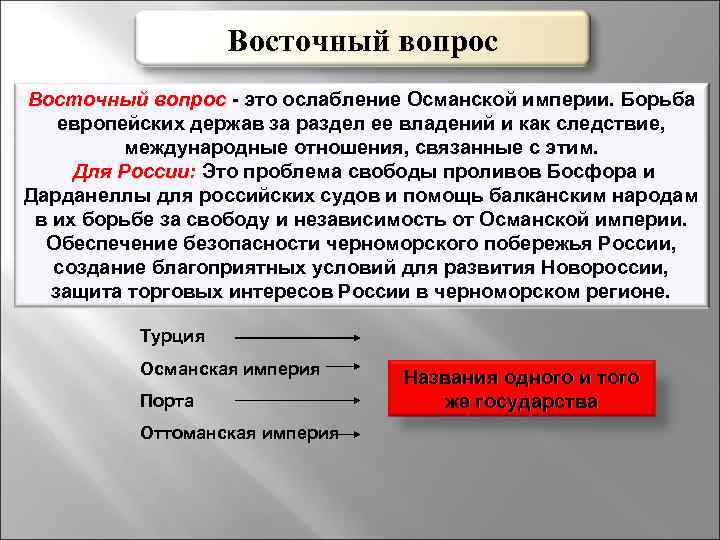 Восточный вопрос

Восточный вопрос - это ослабление Османской империи. Борьба европейских держав за раздел ее владений и как следствие, международные отношения, связанные с этим.
Для России: Это проблема свободы проливов Босфора и Дарданеллы для российских судов и помощь балканским народам в их борьбе за свободу и независимость от Османской империи. Обеспечение безопасности черноморского побережья России, создание благоприятных условий для развития Новороссии, защита торговых интересов России в черноморском регионе.

Турция
Османская империя
Порта
Оттоманская империя

Названия одного и того же государства